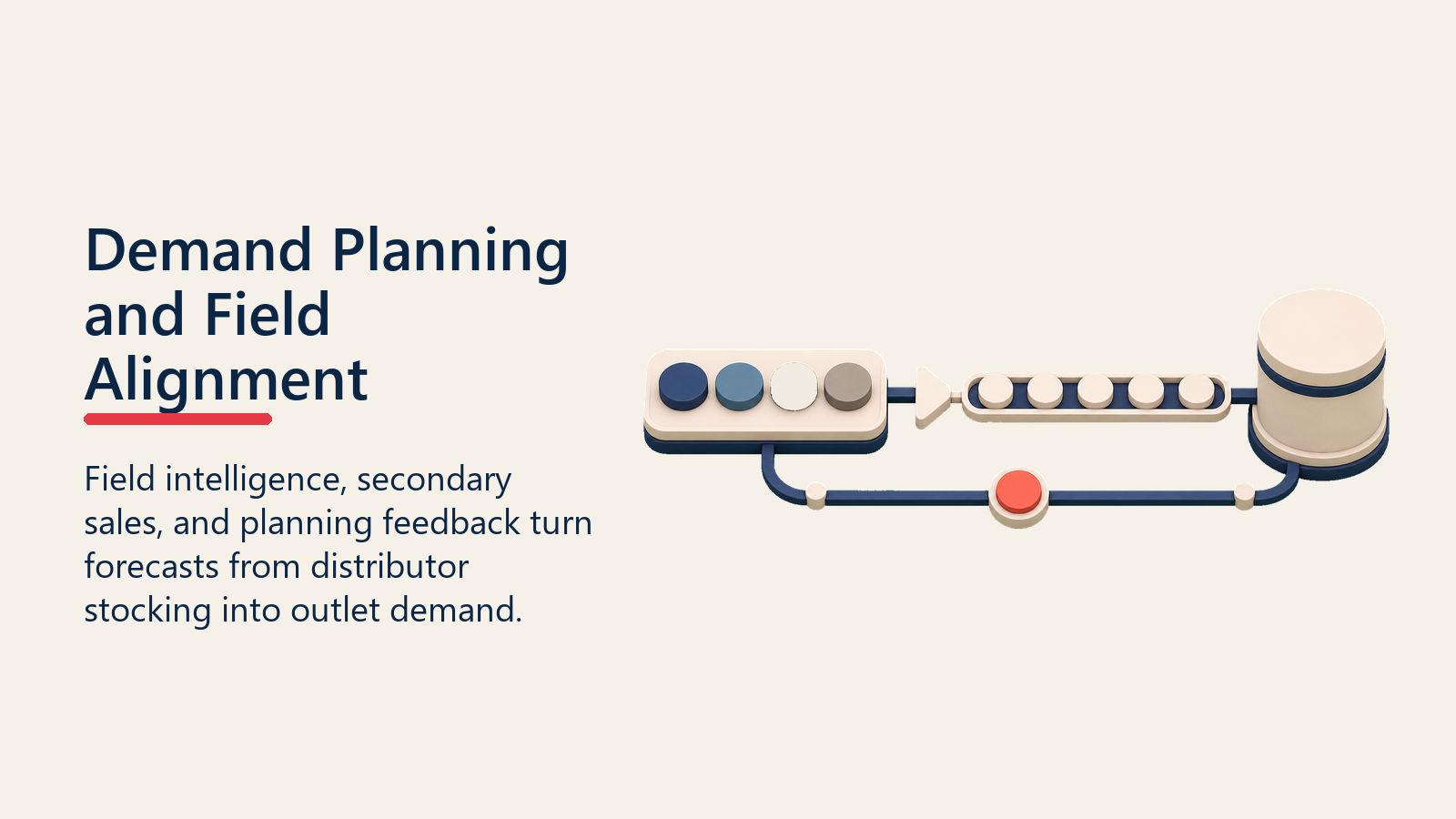 Demand Planning and Field Alignment

Field intelligence, secondary sales, and planning feedback turn forecasts from distributor stocking into outlet demand.